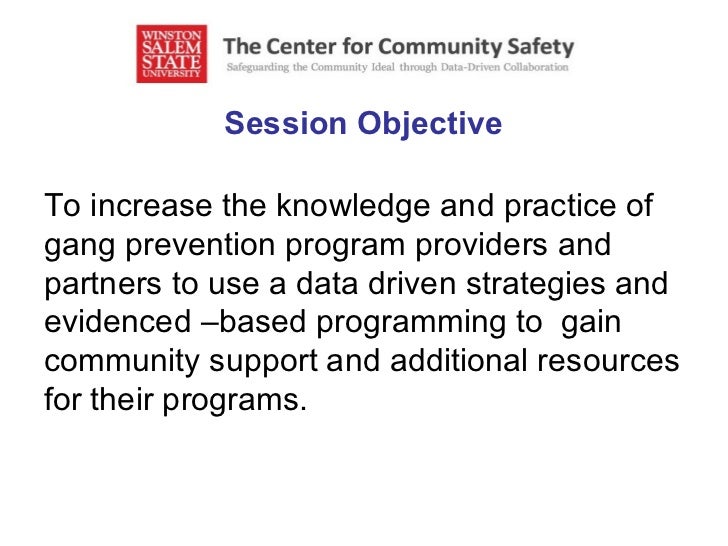 WINSTON SALEM STATE UNIVERSITY

The Center for Community Safety
Safeguarding the Community Ideal through Data-Driven Collaboration

Session Objective

To increase the knowledge and practice of gang prevention program providers and partners to use a data driven strategies and evidenced –based programming to gain community support and additional resources for their programs.